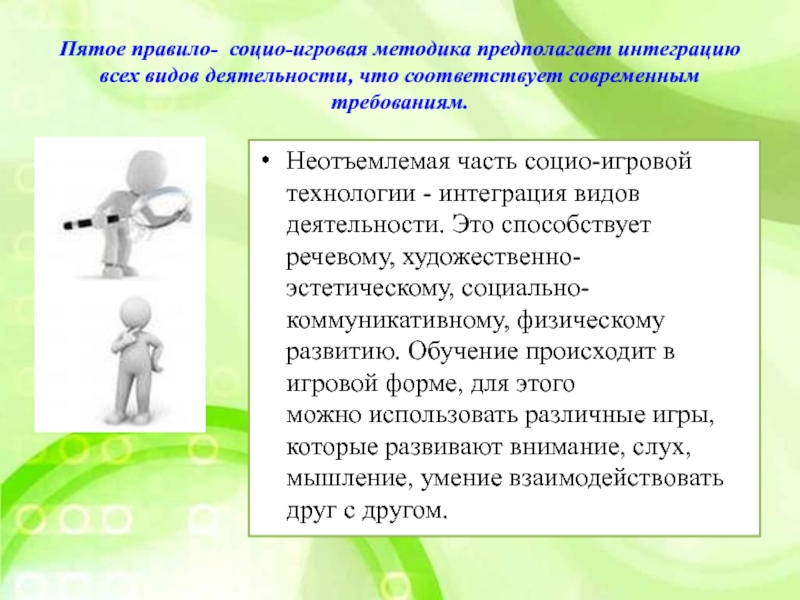 Пятое правило-  социо-игровая методика предполагает интеграцию всех видов деятельности, что соответствует современным требованиям.

• Неотъемлемая часть социо-игровой технологии - интеграция видов деятельности. Это способствует речевому, художественно-эстетическому, социально-коммуникативному, физическому развитию. Обучение происходит в игровой форме, для этого можно использовать различные игры, которые развивают внимание, слух, мышление, умение взаимодействовать друг с другом.